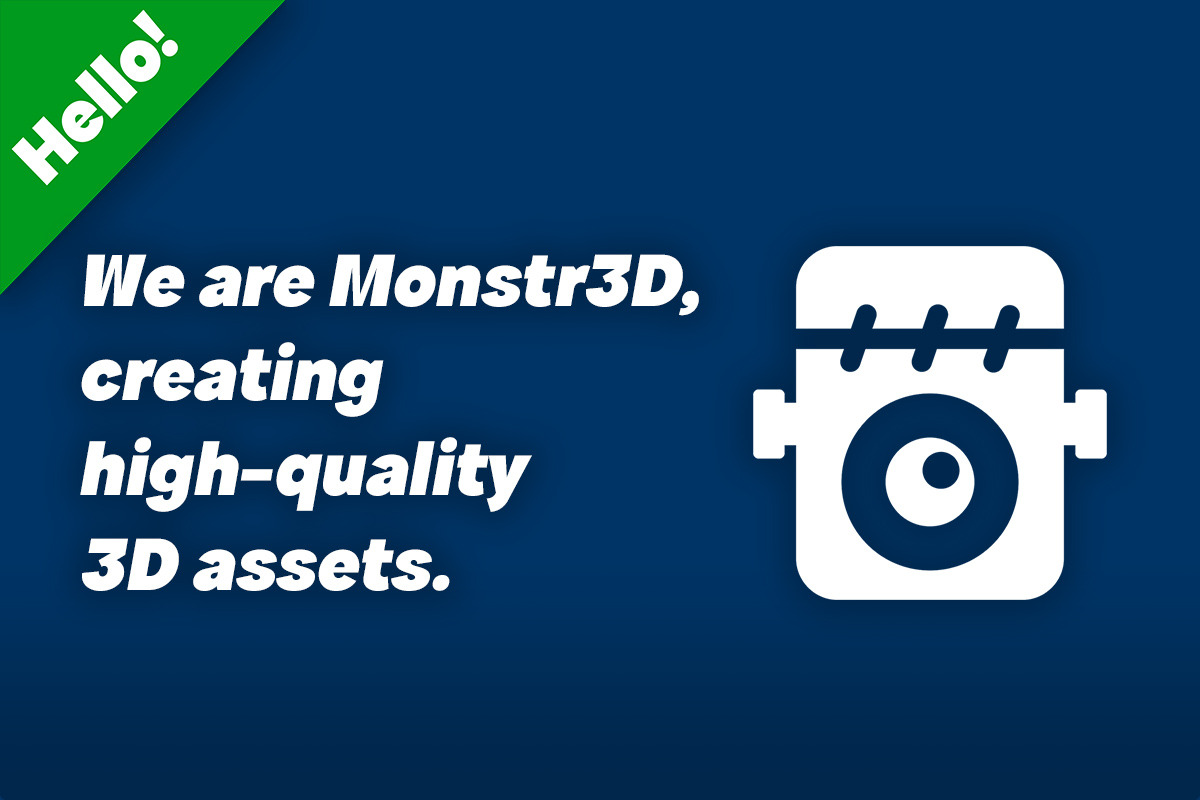 Hello!

We are Monstr3D, creating high-quality 3D assets.